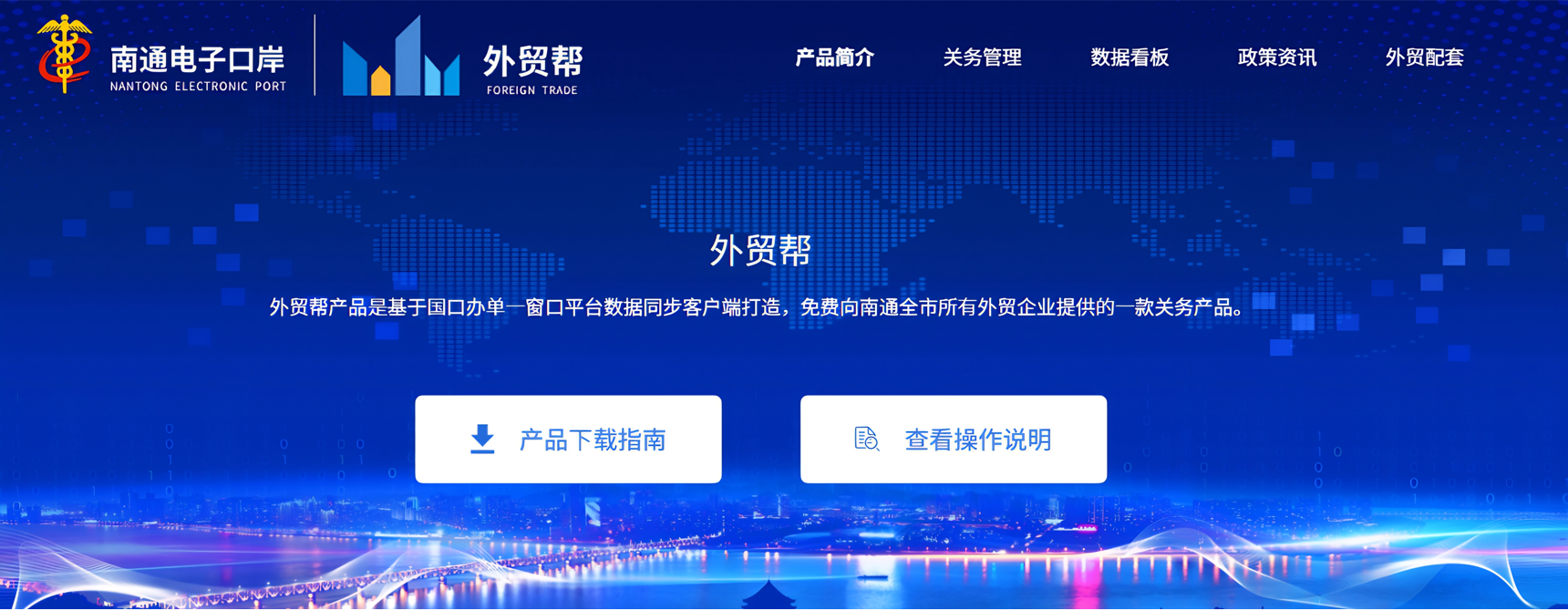 南通电子口岸
NANTONG ELECTRONIC PORT

外贸帮
FOREIGN TRADE

产品简介 关务管理 数据看板 政策资讯 外贸配套

外贸帮

外贸帮产品是基于国口办单一窗口平台数据同步客户端打造，免费向南通全市所有外贸企业提供的一款关务产品。

产品下载指南

查看操作说明